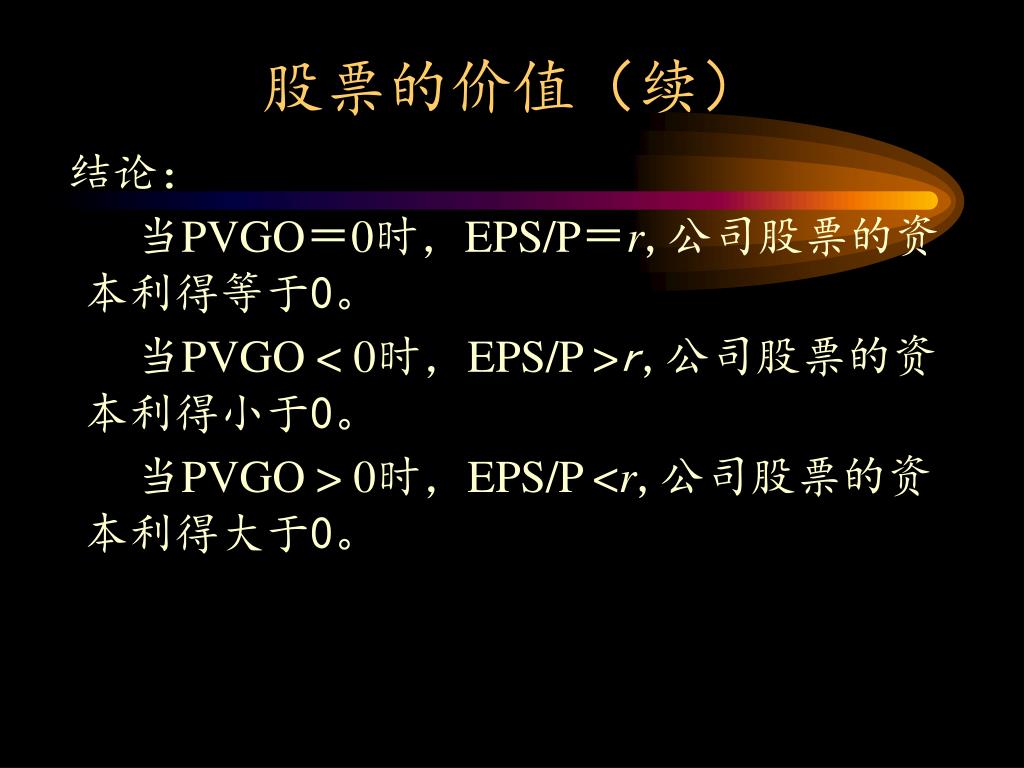 股票的价值（续）

结论：

当PVGO＝0时，EPS/P＝$r$, 公司股票的资本利得等于0。

当PVGO＜0时，EPS/P＞$r$, 公司股票的资本利得小于0。

当PVGO＞0时，EPS/P＜$r$, 公司股票的资本利得大于0。